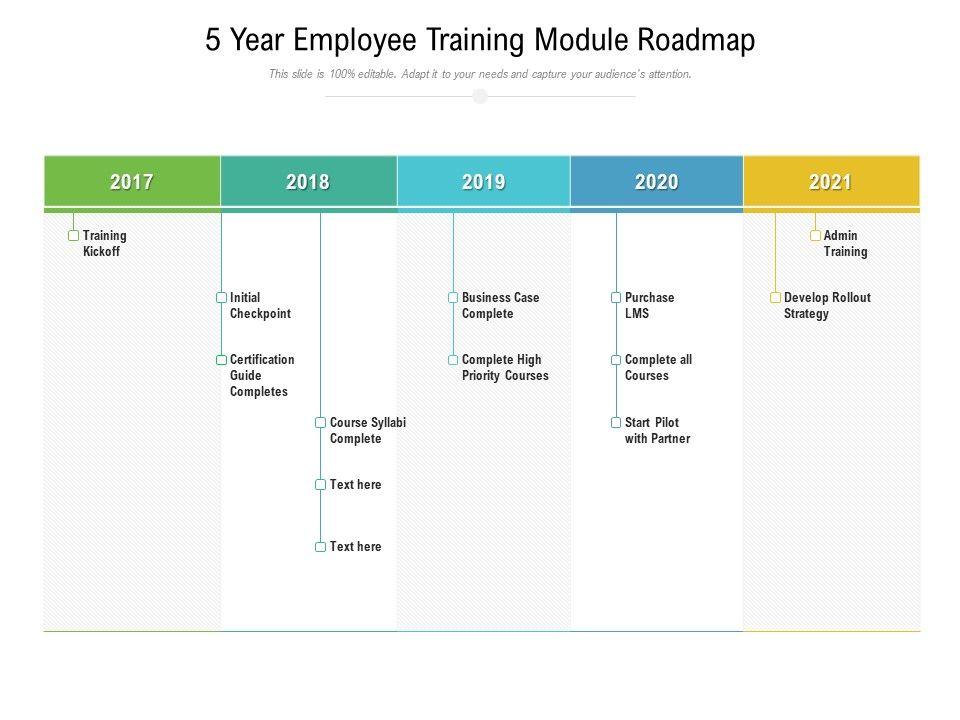 5 Year Employee Training Module Roadmap

This slide is 100% editable. Adapt it to your needs and capture your audience's attention.

2017

Training Kickoff

2018

Initial Checkpoint

Certification Guide Completes

Course Syllabi Complete

Text here

Text here

2019

Business Case Complete

Complete High Priority Courses

2020

Purchase LMS

Complete all Courses

Start Pilot with Partner

2021

Admin Training

Develop Rollout Strategy